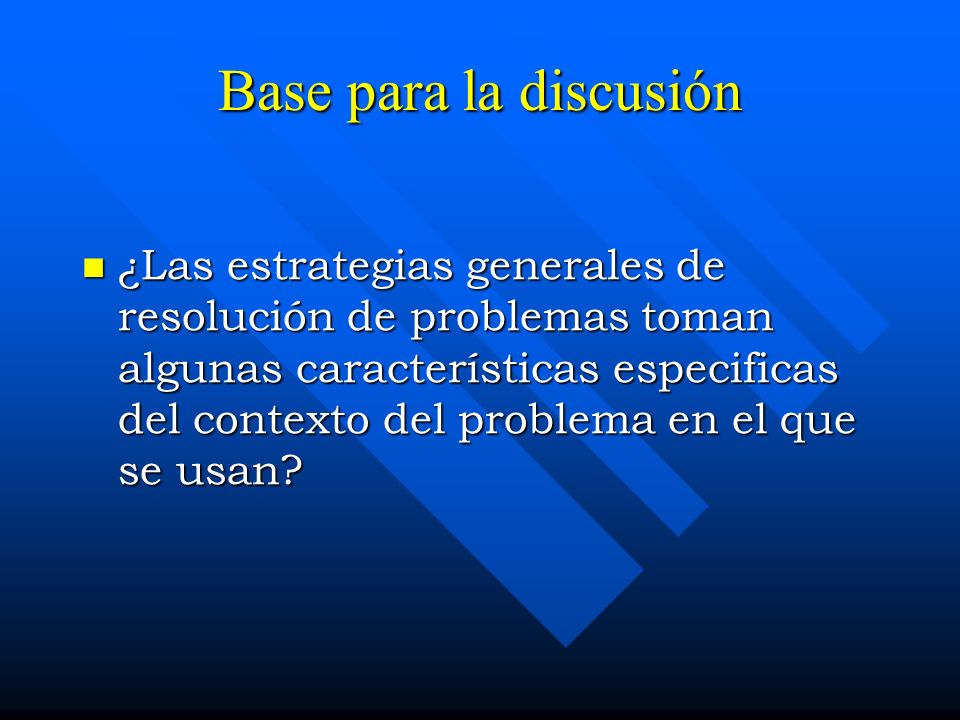 Base para la discusión

¿Las estrategias generales de resolución de problemas toman algunas características especificas del contexto del problema en el que se usan?